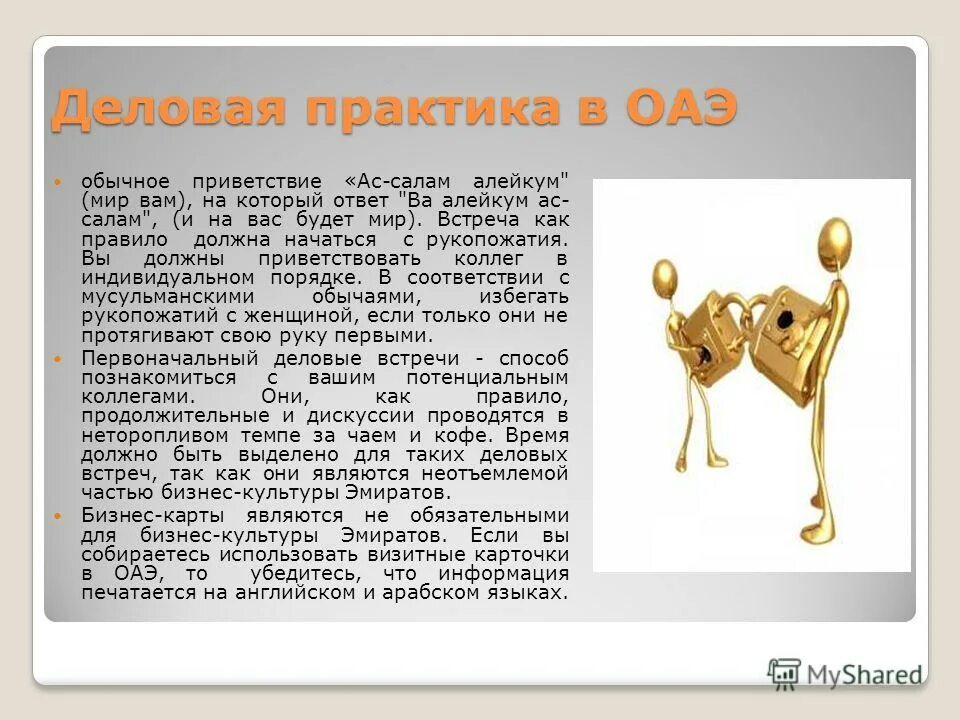 Деловая практика в ОАЭ

обычное приветствие «Ас-салам алейкум" (мир вам), на который ответ "Ва алейкум ас-салам", (и на вас будет мир). Встреча как правило должна начаться с рукопожатия. Вы должны приветствовать коллег в индивидуальном порядке. В соответствии с мусульманскими обычаями, избегать рукопожатий с женщиной, если только они не протягивают свою руку первыми.

Первоначальный деловые встречи - способ познакомиться с вашим потенциальным коллегами. Они, как правило, продолжительные и дискуссии проводятся в неторопливом темпе за чаем и кофе. Время должно быть выделено для таких деловых встреч, так как они являются неотъемлемой частью бизнес-культуры Эмиратов.

Бизнес-карты являются не обязательными для бизнес-культуры Эмиратов. Если вы собираетесь использовать визитные карточки в ОАЭ, то убедитесь, что информация печатается на английском и арабском языках.

MyShared